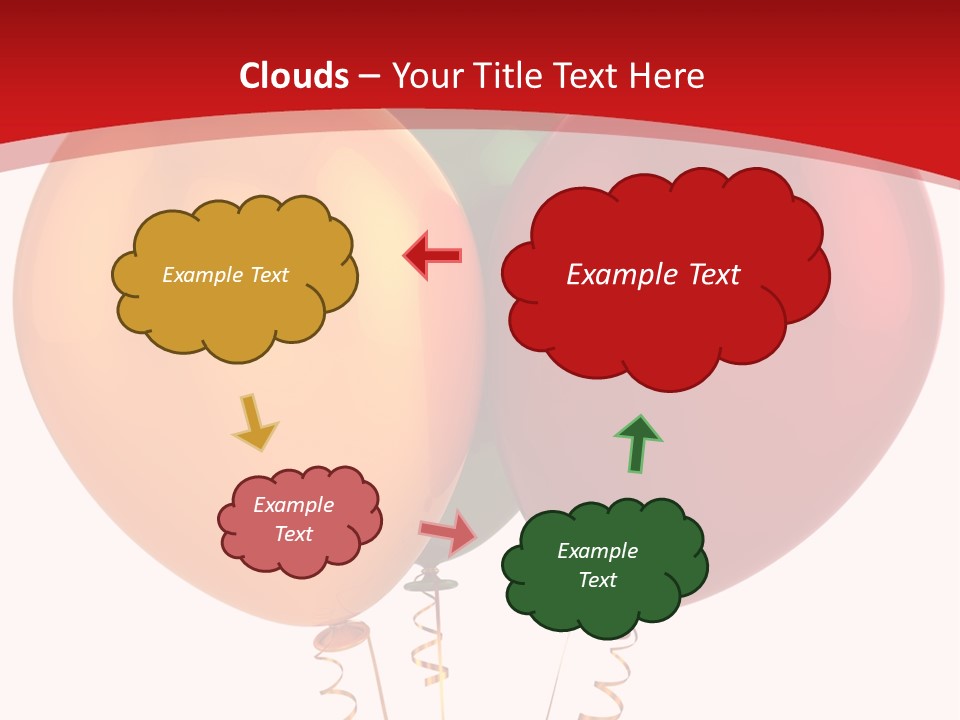 Clouds – Your Title Text Here

Example Text

Example Text

Example Text

Example Text